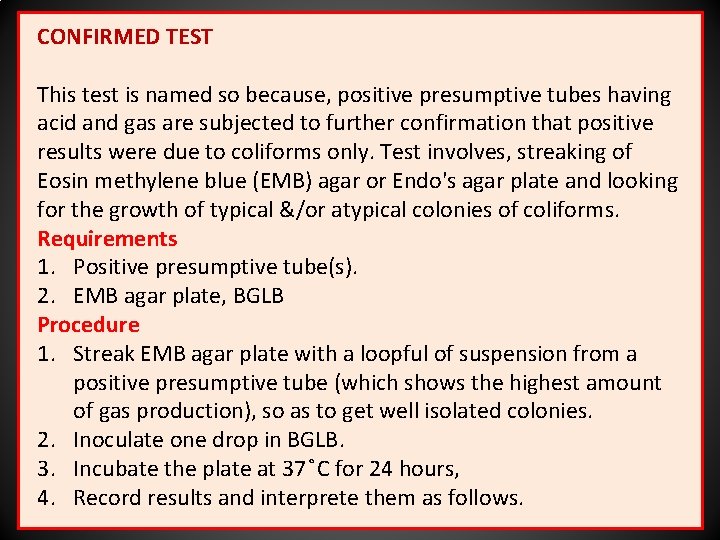 CONFIRMED TEST

This test is named so because, positive presumptive tubes having acid and gas are subjected to further confirmation that positive results were due to coliforms only. Test involves, streaking of Eosin methylene blue (EMB) agar or Endo's agar plate and looking for the growth of typical &/or atypical colonies of coliforms.

Requirements
1. Positive presumptive tube(s).
2. EMB agar plate, BGLB

Procedure
1. Streak EMB agar plate with a loopful of suspension from a positive presumptive tube (which shows the highest amount of gas production), so as to get well isolated colonies.
2. Inoculate one drop in BGLB.
3. Incubate the plate at 37˚C for 24 hours,
4. Record results and interprete them as follows.